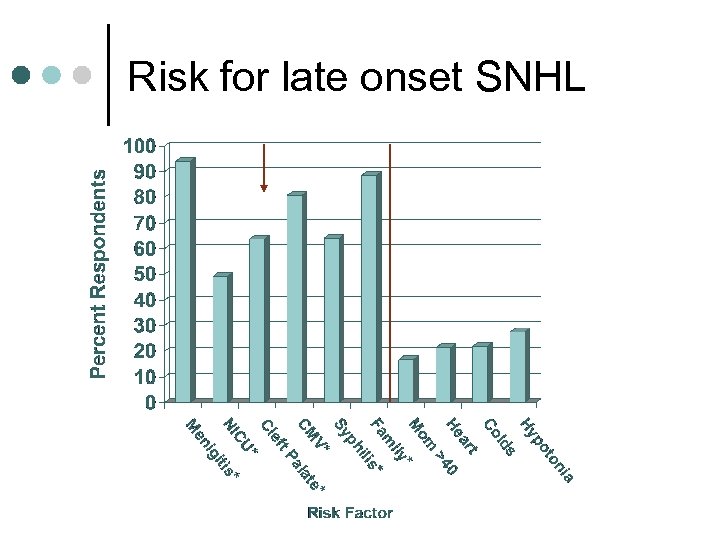 Risk for late onset SNHL

Percent Respondents

100
90
80
70
60
50
40
30
20
10
0

Menigitis*
NICU*
Cleft Palate*
CMV*
Syphilis*
Family*
Mom >40
Heart
Colds
Hypotonia

Risk Factor